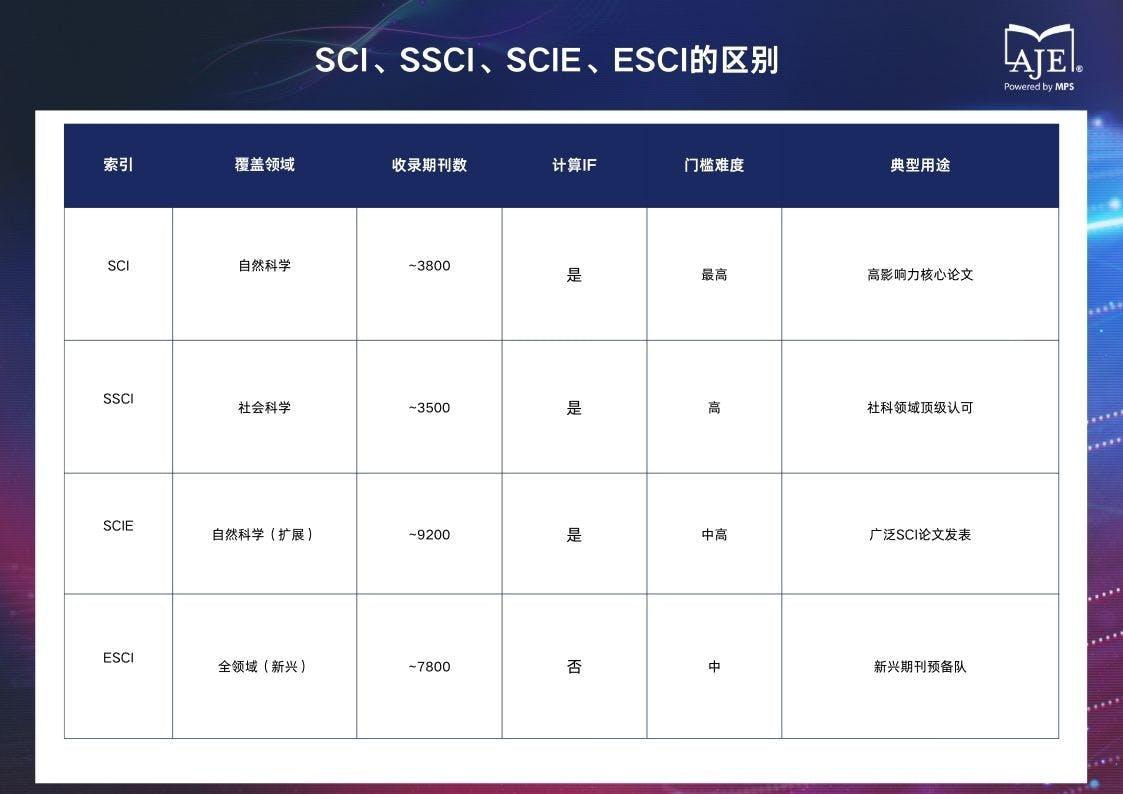 SCI、SSCI、SCIE、ESCI的区别

AJE®
Powered by MPS

| 索引 | 覆盖领域 | 收录期刊数 | 计算IF | 门槛难度 | 典型用途 |
|---|---|---|---|---|---|
| SCI | 自然科学 | ~3800 | 是 | 最高 | 高影响力核心论文 |
| SSCI | 社会科学 | ~3500 | 是 | 高 | 社科领域顶级认可 |
| SCIE | 自然科学（扩展） | ~9200 | 是 | 中高 | 广泛SCI论文发表 |
| ESCI | 全领域（新兴） | ~7800 | 否 | 中 | 新兴期刊预备队 |